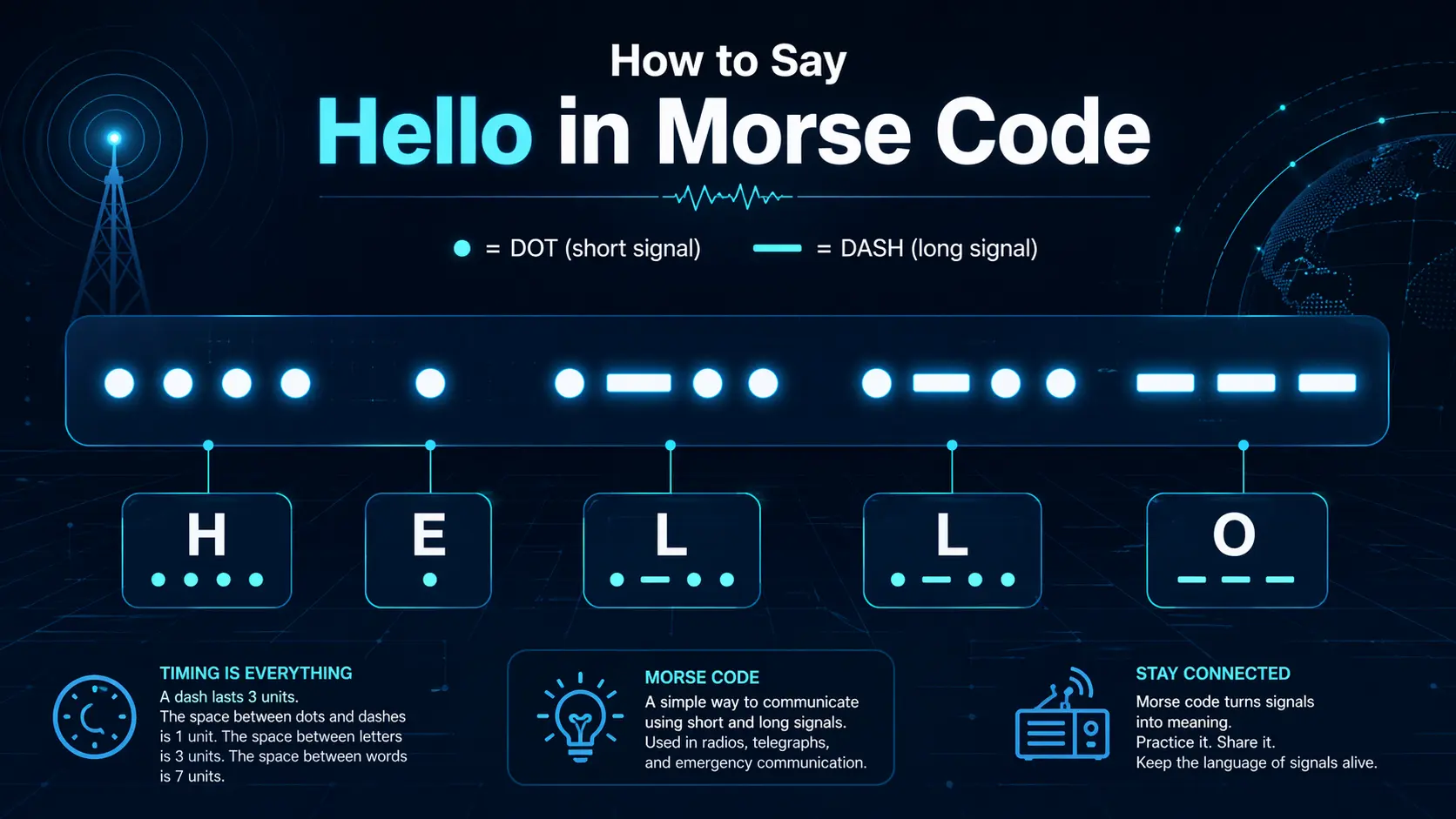 How to Say

Hello in Morse Code

= DOT (short signal)   = DASH (long signal)

H
E
L
L
O

TIMING IS EVERYTHING
A dash lasts 3 units. The space between dots and dashes is 1 unit. The space between letters is 3 units. The space between words is 7 units.

MORSE CODE
A simple way to communicate using short and long signals. Used in radios, telegraphs, and emergency communication.

STAY CONNECTED
Morse code turns signals into meaning. Practice it. Share it. Keep the language of signals alive.